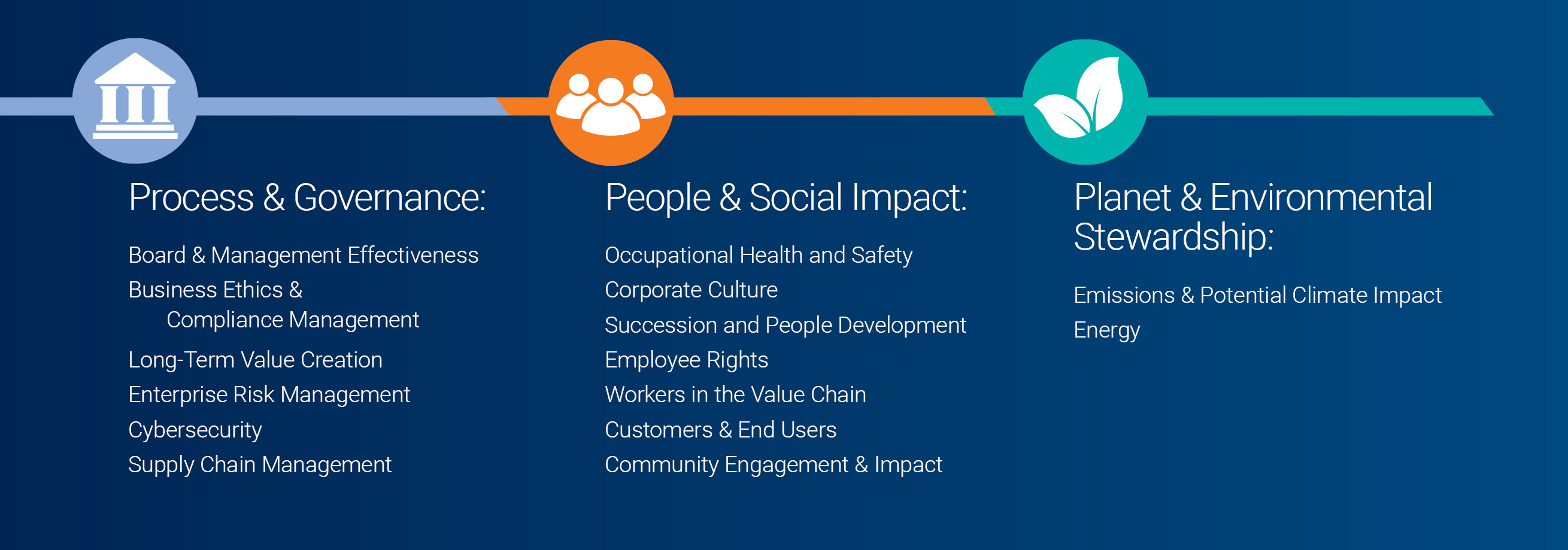 Process & Governance:

Board & Management Effectiveness

Business Ethics & Compliance Management

Long-Term Value Creation

Enterprise Risk Management

Cybersecurity

Supply Chain Management

People & Social Impact:

Occupational Health and Safety

Corporate Culture

Succession and People Development

Employee Rights

Workers in the Value Chain

Customers & End Users

Community Engagement & Impact

Planet & Environmental Stewardship:

Emissions & Potential Climate Impact

Energy